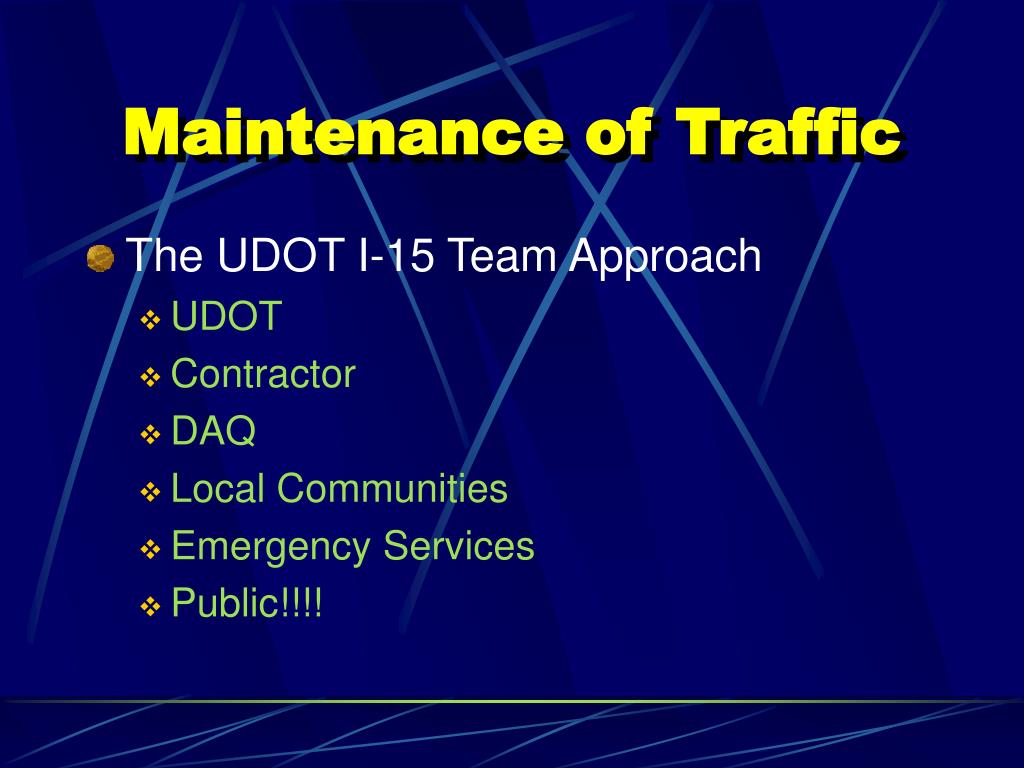 Maintenance of Traffic

The UDOT I-15 Team Approach
UDOT
Contractor
DAQ
Local Communities
Emergency Services
Public!!!!